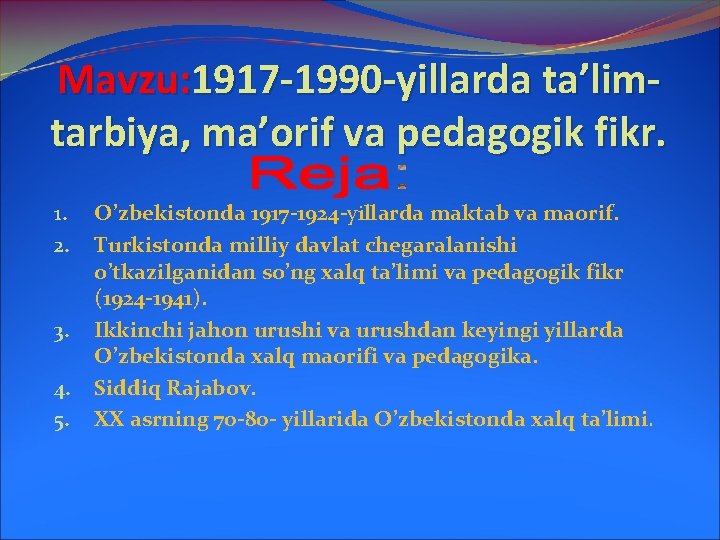 Mavzu:1917-1990-yillarda ta’lim-tarbiya, ma’orif va pedagogik fikr.

Reja:

1. O’zbekistonda 1917-1924-yillarda maktab va maorif.
2. Turkistonda milliy davlat chegaralanishi o’tkazilganidan so’ng xalq ta’limi va pedagogik fikr (1924-1941).
3. Ikkinchi jahon urushi va urushdan keyingi yillarda O’zbekistonda xalq maorifi va pedagogika.
4. Siddiq Rajabov.
5. XX asrning 70-80- yillarida O’zbekistonda xalq ta’limi.